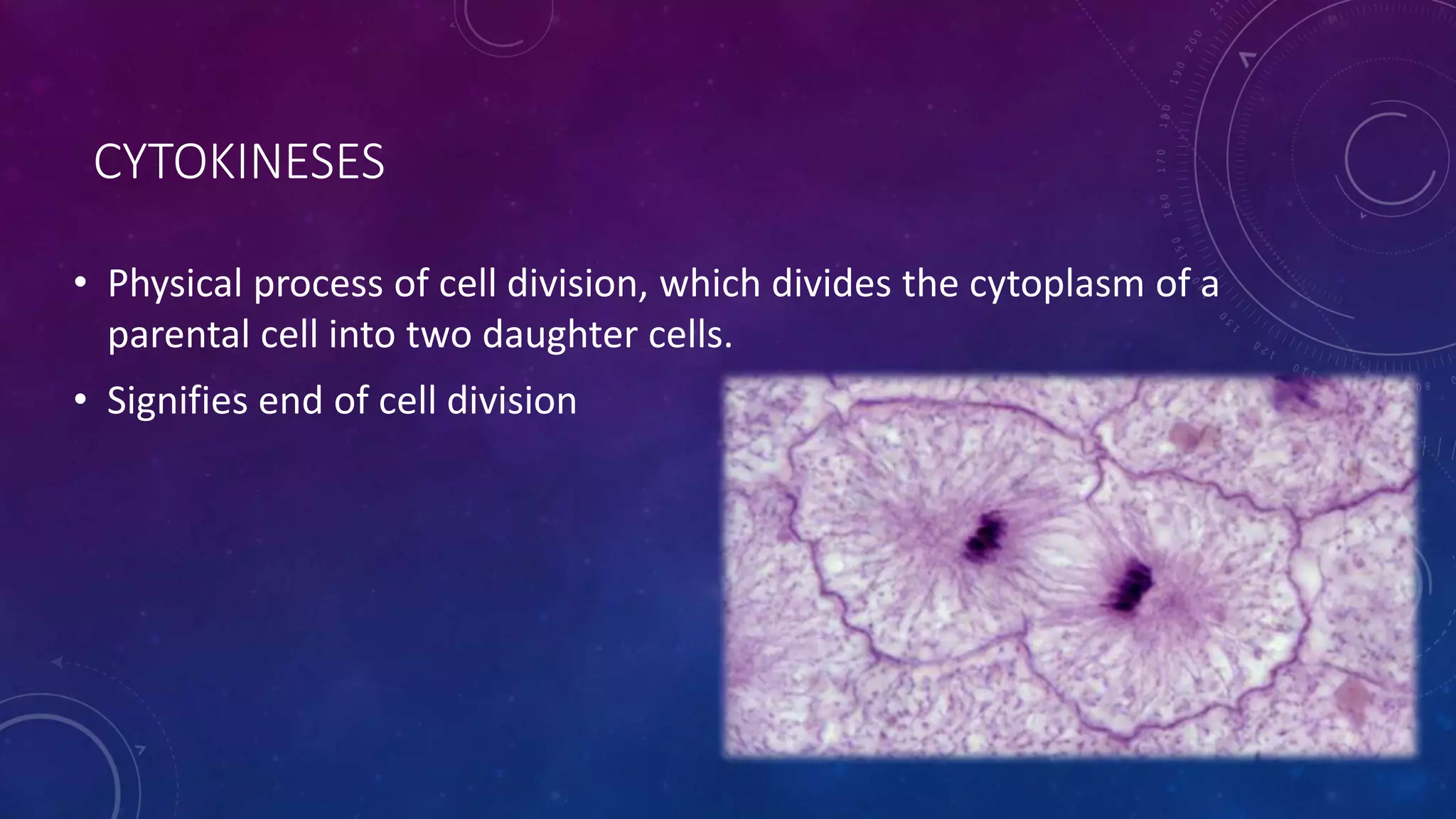 CYTOKINESES

• Physical process of cell division, which divides the cytoplasm of a parental cell into two daughter cells.

• Signifies end of cell division